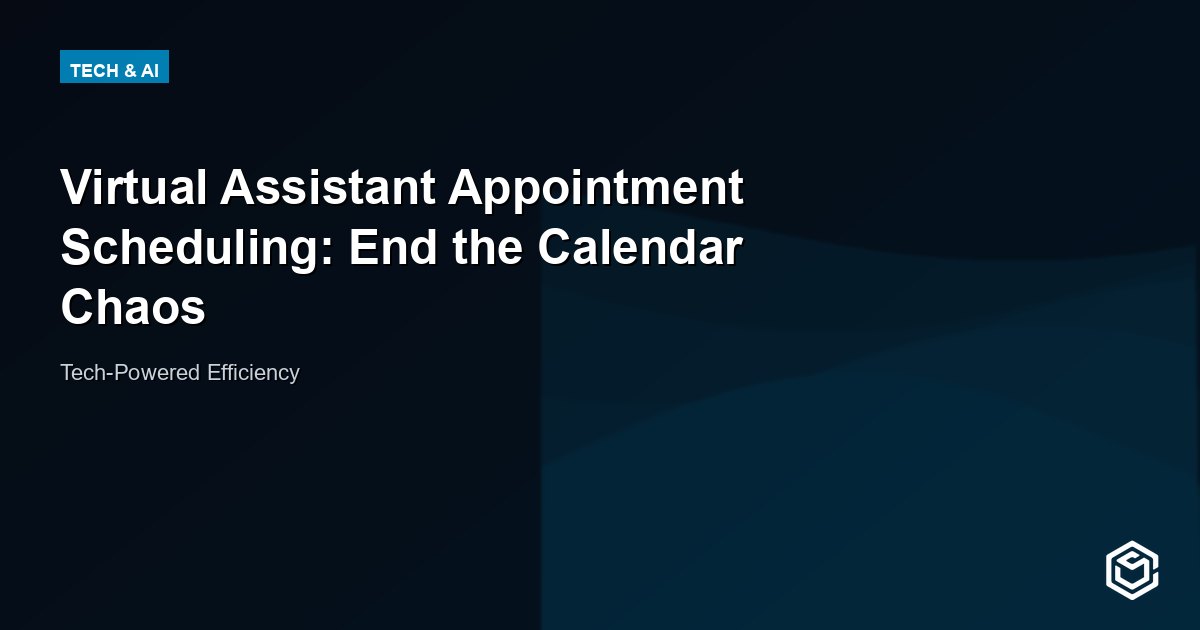 TECH & AI

Virtual Assistant Appointment Scheduling: End the Calendar Chaos

Tech-Powered Efficiency